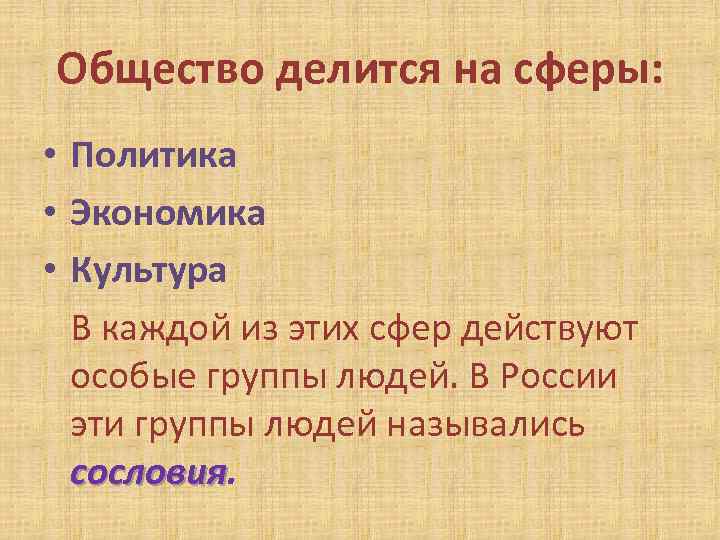 Общество делится на сферы:

• Политика
• Экономика
• Культура

В каждой из этих сфер действуют особые группы людей. В России эти группы людей назывались сословия.